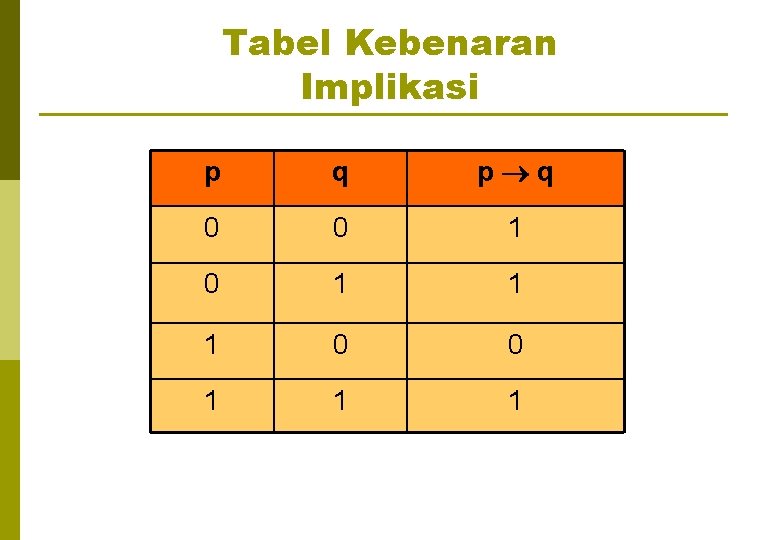 Tabel Kebenaran Implikasi

| p | q | $p \rightarrow q$ |
|---|---|---|
| 0 | 0 | 1 |
| 0 | 1 | 1 |
| 1 | 0 | 0 |
| 1 | 1 | 1 |